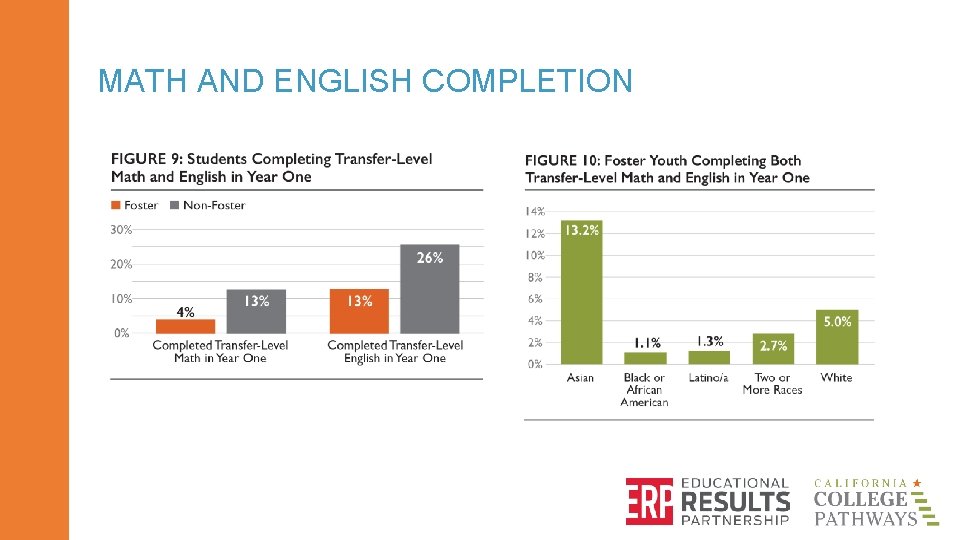 MATH AND ENGLISH COMPLETION

FIGURE 9: Students Completing Transfer-Level Math and English in Year One

Foster Non-Foster

30%
20%
10%
0%

4%
13%
13%
26%

Completed Transfer-Level Math in Year One
Completed Transfer-Level English in Year One

FIGURE 10: Foster Youth Completing Both Transfer-Level Math and English in Year One

14%
12%
10%
8%
6%
4%
2%
0%

13.2%
1.1%
1.3%
2.7%
5.0%

Asian
Black or African American
Latino/a
Two or More Races
White

ERP EDUCATIONAL RESULTS PARTNERSHIP

CALIFORNIA COLLEGE PATHWAYS